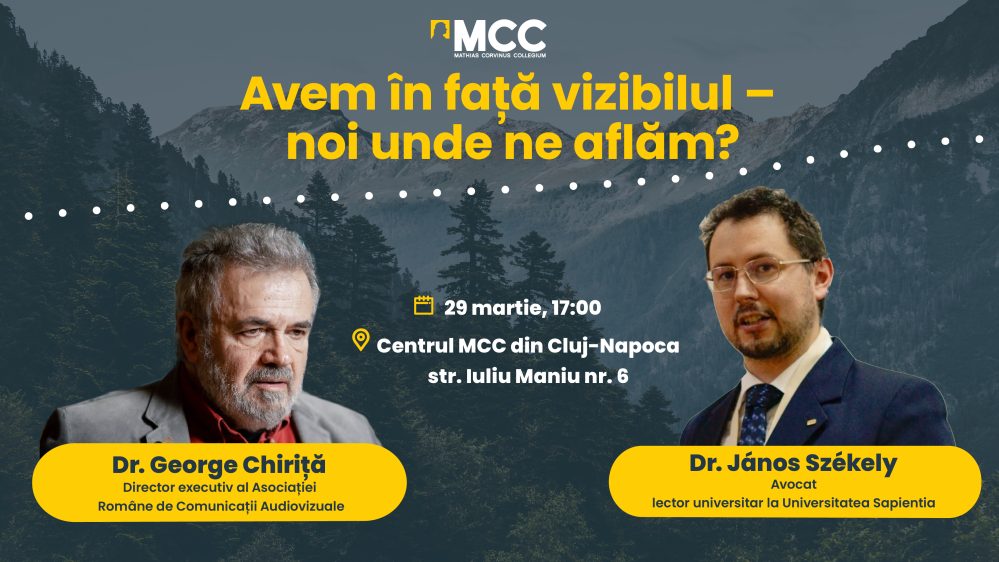 MCC
MATHIAS CORVINUS COLLEGIUM

Avem în față vizibilul – noi unde ne aflăm?

29 martie, 17:00

Centrul MCC din Cluj-Napoca
str. Iuliu Maniu nr. 6

Dr. George Chiriță
Director executiv al Asociației Române de Comunicații Audiovizuale

Dr. János Székely
Avocat
lector universitar la Universitatea Sapientia